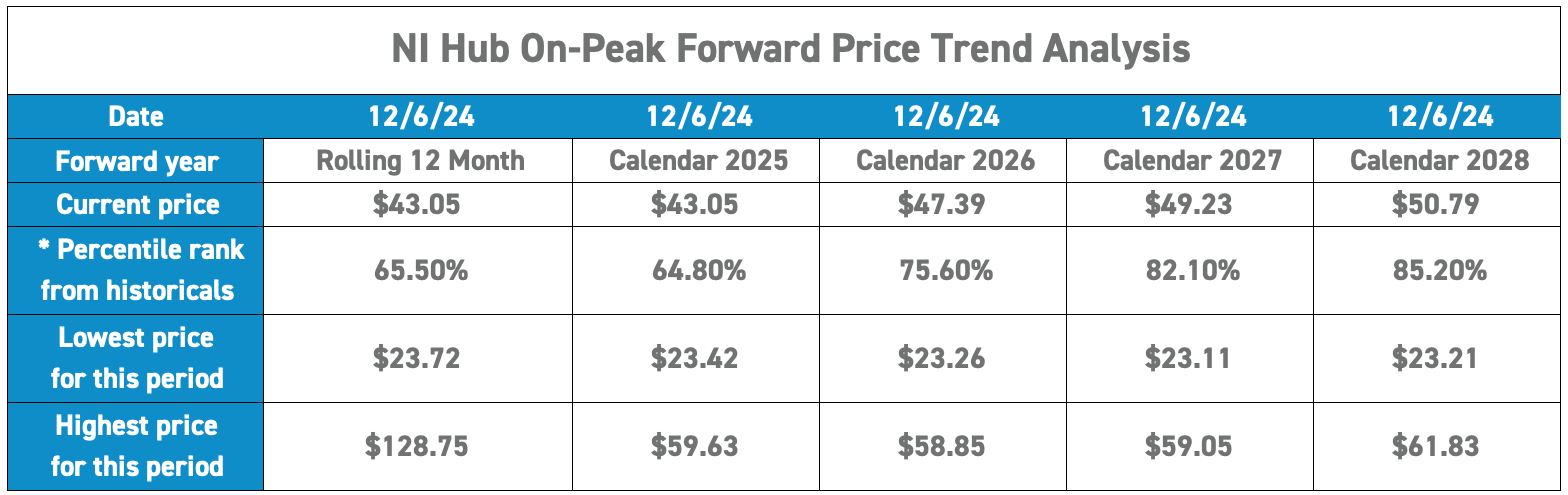 NI Hub On-Peak Forward Price Trend Analysis

| Date | 12/6/24 | 12/6/24 | 12/6/24 | 12/6/24 | 12/6/24 |
|---|---|---|---|---|---|
| Forward year | Rolling 12 Month | Calendar 2025 | Calendar 2026 | Calendar 2027 | Calendar 2028 |
| Current price | \$43.05 | \$43.05 | \$47.39 | \$49.23 | \$50.79 |
| * Percentile rank from historicals | 65.50% | 64.80% | 75.60% | 82.10% | 85.20% |
| Lowest price for this period | \$23.72 | \$23.42 | \$23.26 | \$23.11 | \$23.21 |
| Highest price for this period | \$128.75 | \$59.63 | \$58.85 | \$59.05 | \$61.83 |